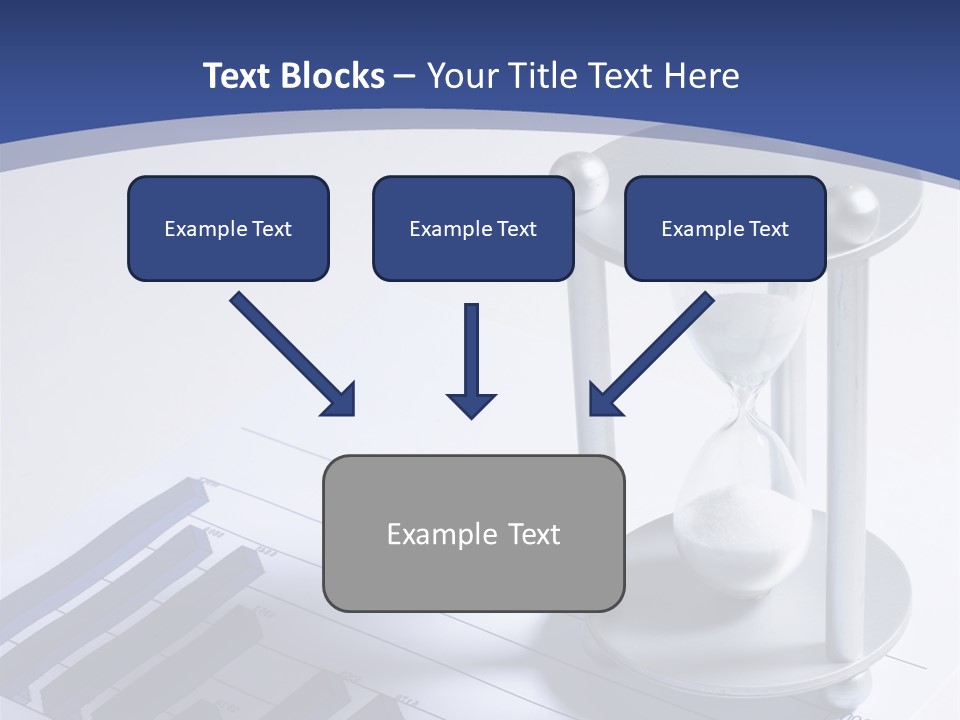 Text Blocks – Your Title Text Here

Example Text

Example Text

Example Text

Example Text